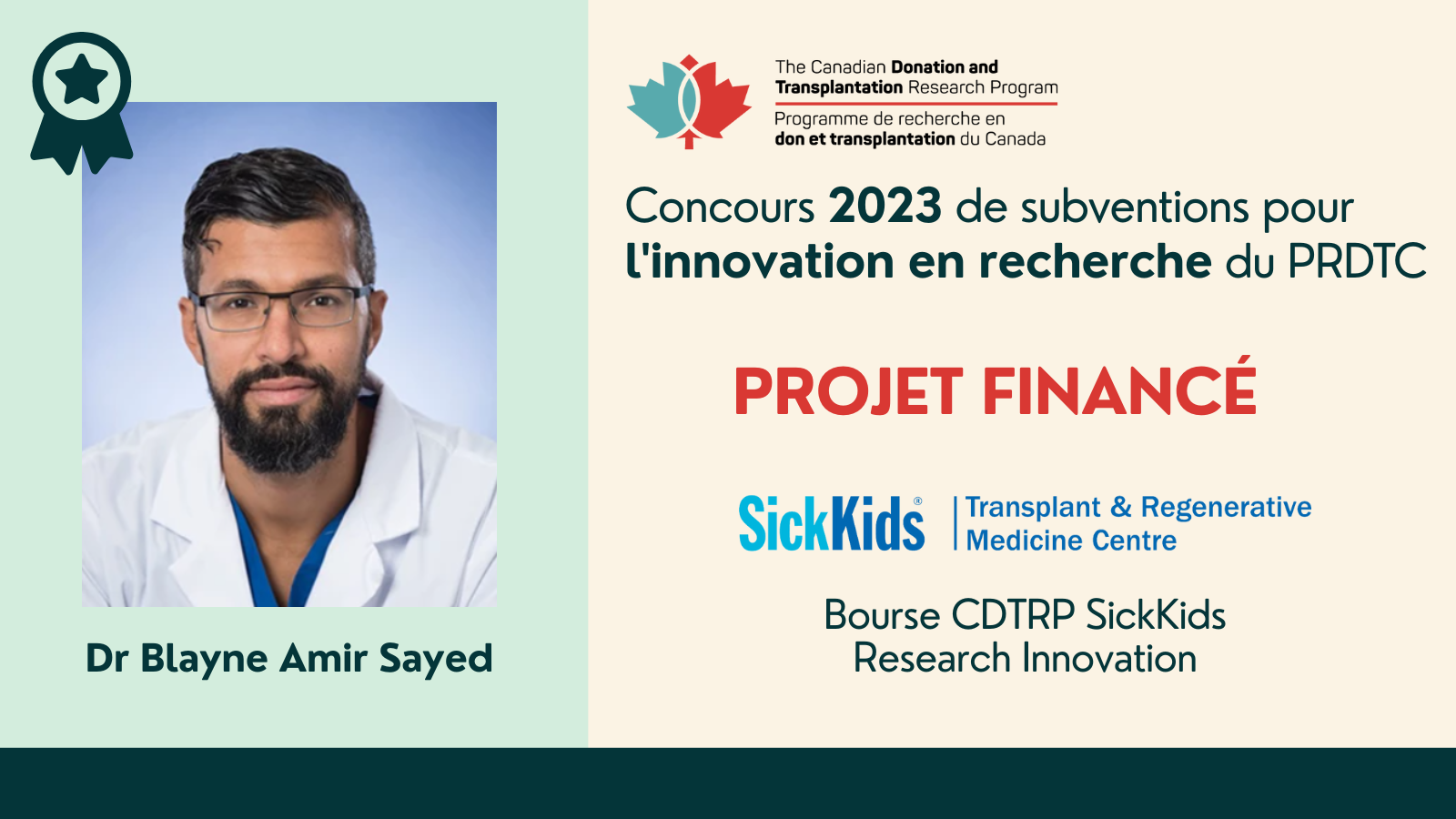 Dr Blayne Amir Sayed

The Canadian Donation and Transplantation Research Program

Programme de recherche en don et transplantation du Canada

Concours 2023 de subventions pour l'innovation en recherche du PRDTC

PROJET FINANCÉ

SickKids® Transplant & Regenerative Medicine Centre

Bourse CDTRP SickKids Research Innovation